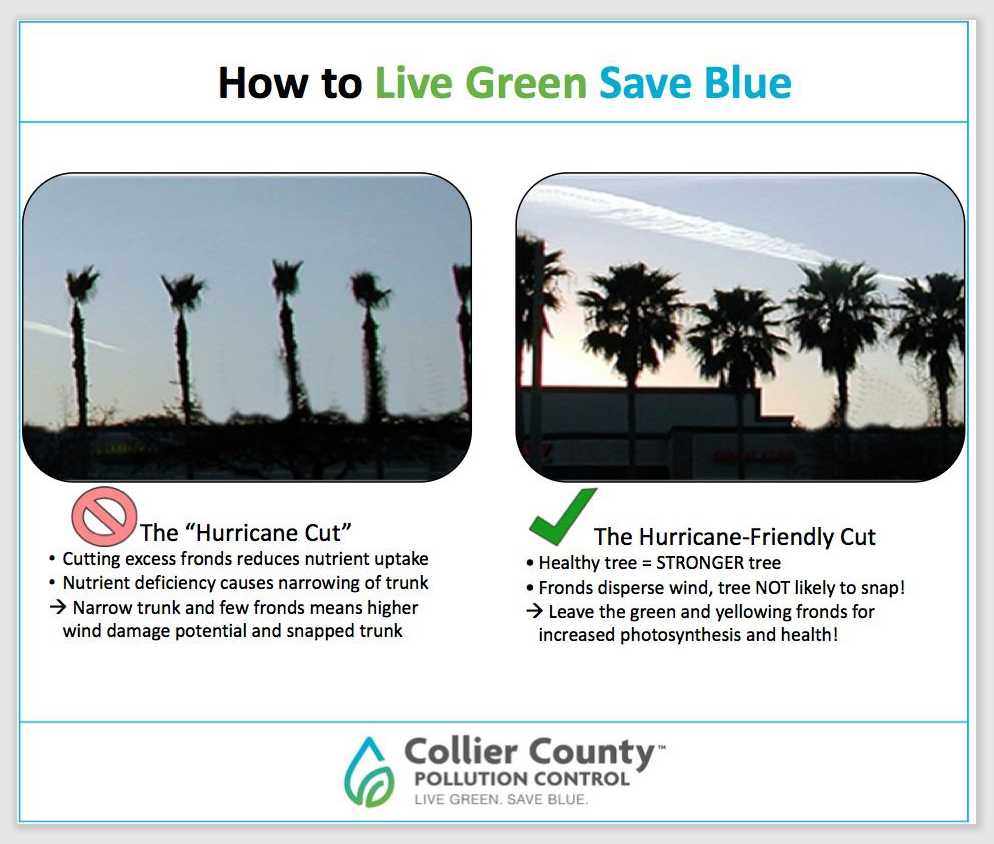 How to Live Green Save Blue

The “Hurricane Cut”
• Cutting excess fronds reduces nutrient uptake
• Nutrient deficiency causes narrowing of trunk
→ Narrow trunk and few fronds means higher wind damage potential and snapped trunk

The Hurricane-Friendly Cut
• Healthy tree = STRONGER tree
• Fronds disperse wind, tree NOT likely to snap!
→ Leave the green and yellowing fronds for increased photosynthesis and health!

Collier County™
POLLUTION CONTROL
LIVE GREEN. SAVE BLUE.